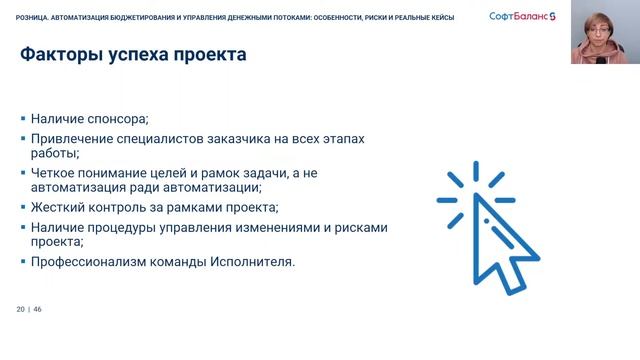 РОЗНИЦА. АВТОМАТИЗАЦИЯ БЮДЖЕТИРОВАНИЯ И УПРАВЛЕНИЯ ДЕНЕЖНЫМИ ПОТОКАМИ: ОСОБЕННОСТИ, РИСКИ И РЕАЛЬНЫЕ КЕЙСЫ

СофтБаланс

Факторы успеха проекта

▪ Наличие спонсора;
▪ Привлечение специалистов заказчика на всех этапах работы;
▪ Четкое понимание целей и рамок задачи, а не автоматизация ради автоматизации;
▪ Жесткий контроль за рамками проекта;
▪ Наличие процедуры управления изменениями и рисками проекта;
▪ Профессионализм команды Исполнителя.

20 | 46